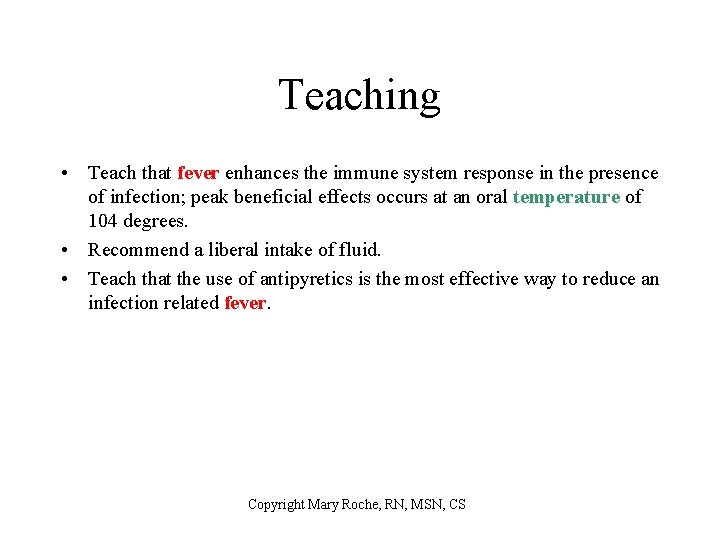 Teaching

• Teach that fever enhances the immune system response in the presence of infection; peak beneficial effects occurs at an oral temperature of 104 degrees.
• Recommend a liberal intake of fluid.
• Teach that the use of antipyretics is the most effective way to reduce an infection related fever.

Copyright Mary Roche, RN, MSN, CS